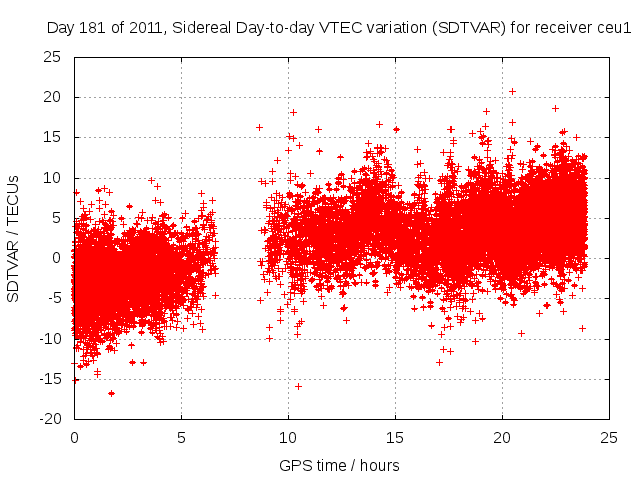 Day 181 of 2011, Sidereal Day-to-day VTEC variation (SDTVAR) for receiver ceu1

SDTVAR / TECUs

25
20
15
10
5
0
-5
-10
-15
-20

0
5
10
15
20
25

GPS time / hours